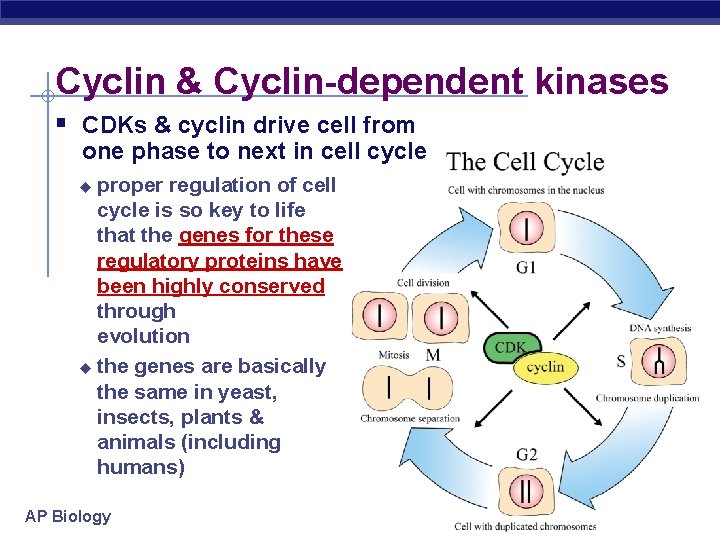 Cyclin & Cyclin-dependent kinases

▪ CDKs & cyclin drive cell from one phase to next in cell cycle

◆ proper regulation of cell cycle is so key to life that the genes for these regulatory proteins have been highly conserved through evolution

◆ the genes are basically the same in yeast, insects, plants & animals (including humans)

The Cell Cycle

Cell with chromosomes in the nucleus

G1

DNA synthesis

S

Chromosome duplication

G2

Cell with duplicated chromosomes

Chromosome separation

Mitosis M

Cell division

CDK

cyclin

AP Biology